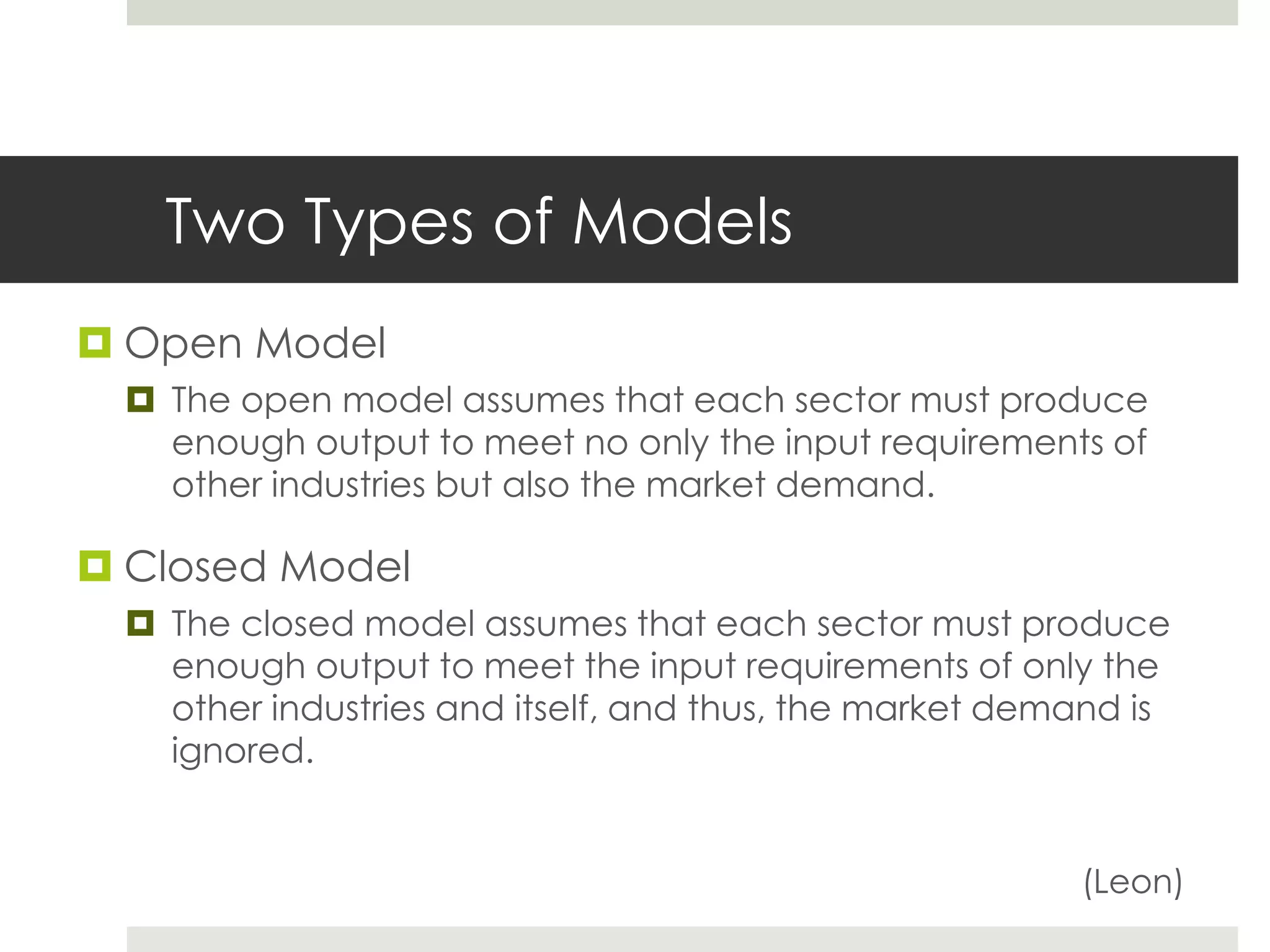 Two Types of Models

Open Model

The open model assumes that each sector must produce enough output to meet no only the input requirements of other industries but also the market demand.

Closed Model

The closed model assumes that each sector must produce enough output to meet the input requirements of only the other industries and itself, and thus, the market demand is ignored.

(Leon)